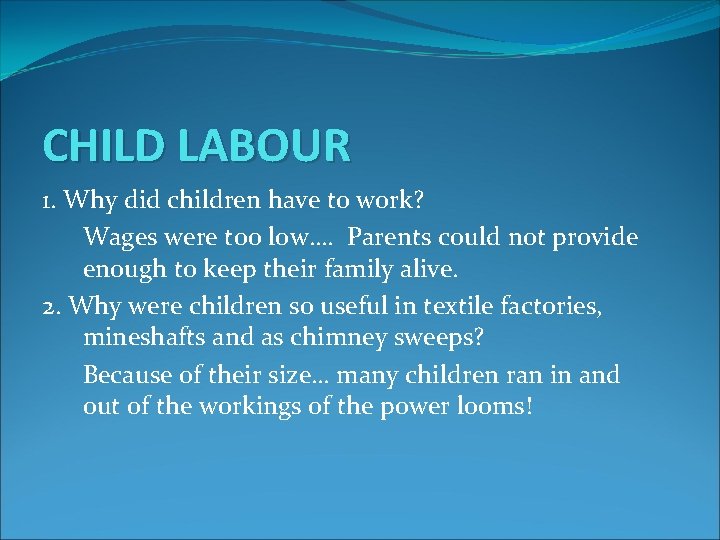 CHILD LABOUR

1. Why did children have to work?

Wages were too low…. Parents could not provide enough to keep their family alive.

2. Why were children so useful in textile factories, mineshafts and as chimney sweeps?

Because of their size… many children ran in and out of the workings of the power looms!